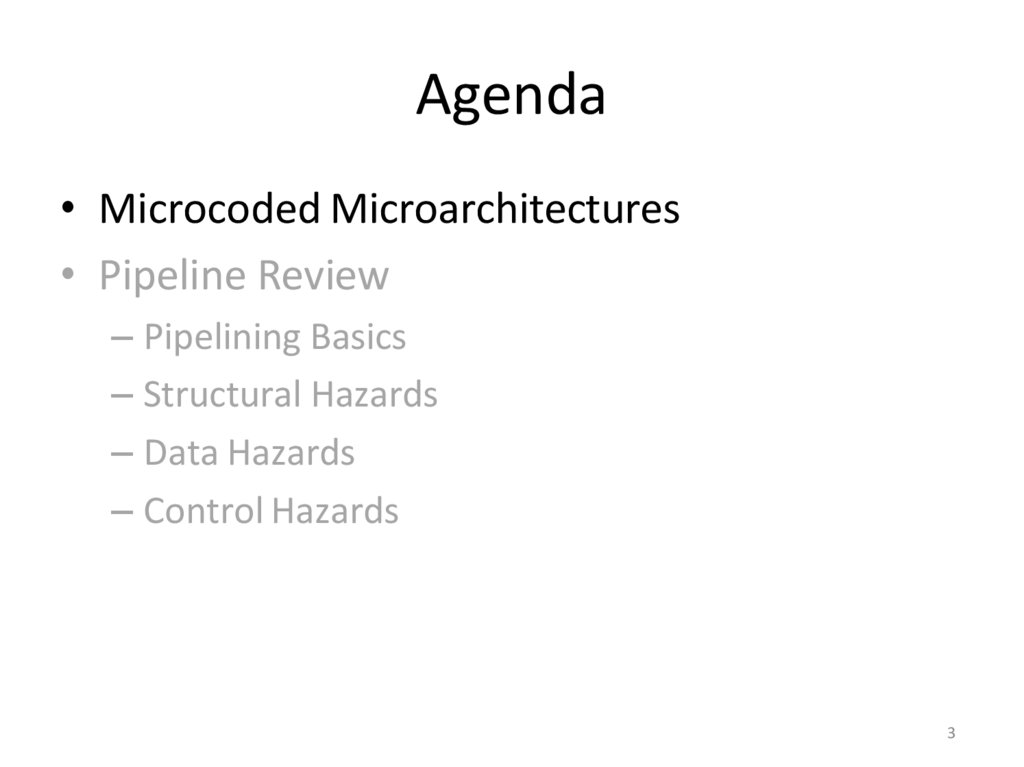 Agenda

• Microcoded Microarchitectures
• Pipeline Review
– Pipelining Basics
– Structural Hazards
– Data Hazards
– Control Hazards

3